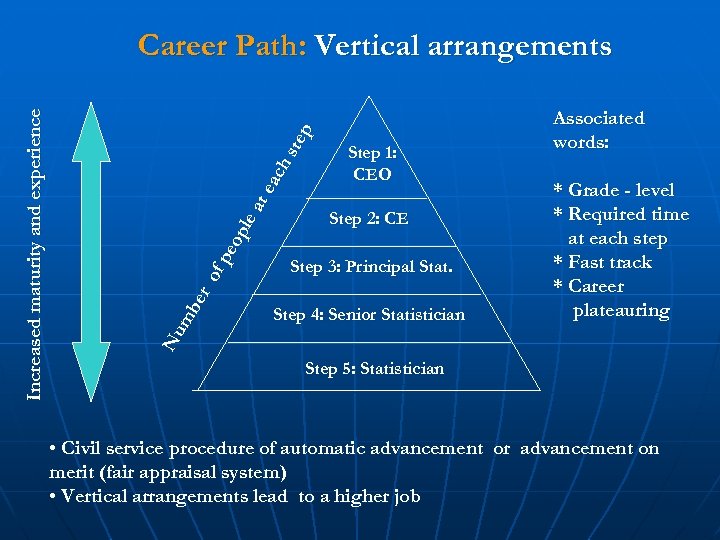 Career Path: Vertical arrangements

Increased maturity and experience

Number of people at each step

Step 1: CEO

Step 2: CE

Step 3: Principal Stat.

Step 4: Senior Statistician

Step 5: Statistician

Associated words:

* Grade - level
* Required time at each step
* Fast track
* Career plateauring

• Civil service procedure of automatic advancement or advancement on merit (fair appraisal system)
• Vertical arrangements lead to a higher job